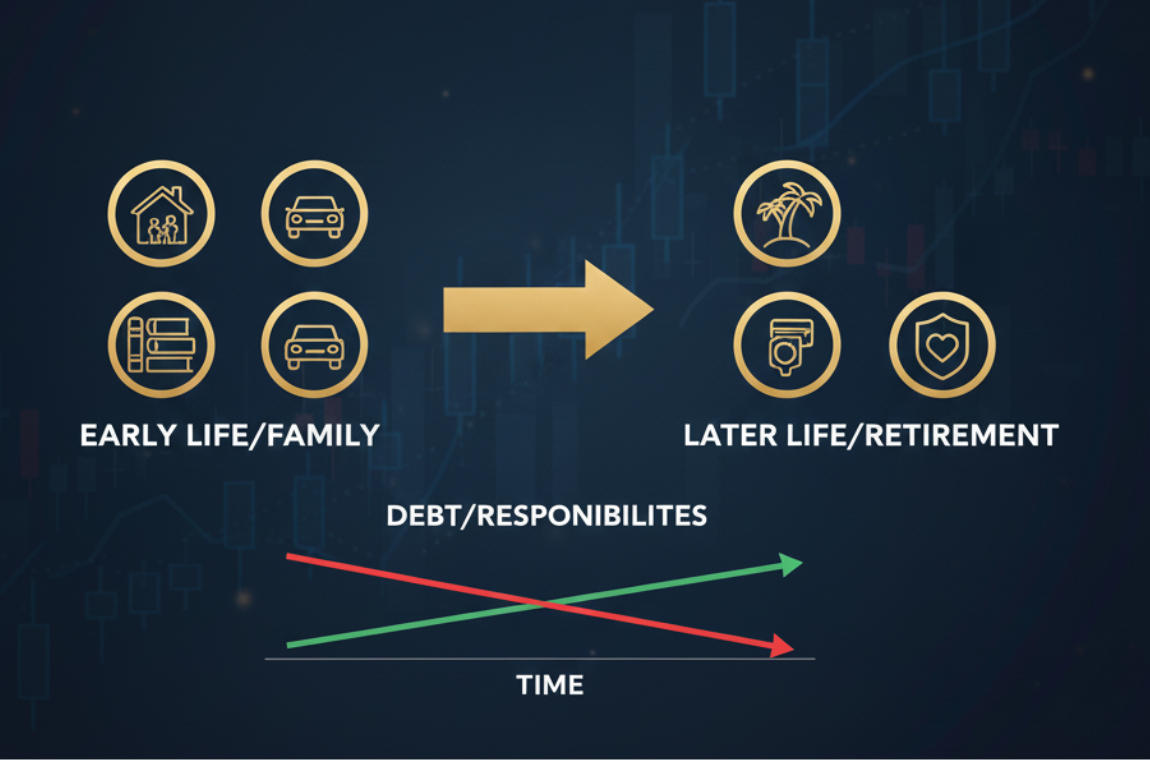 EARLY LIFE/FAMILY

LATER LIFE/RETIREMENT

DEBT/RESPONIBILITES

TIME